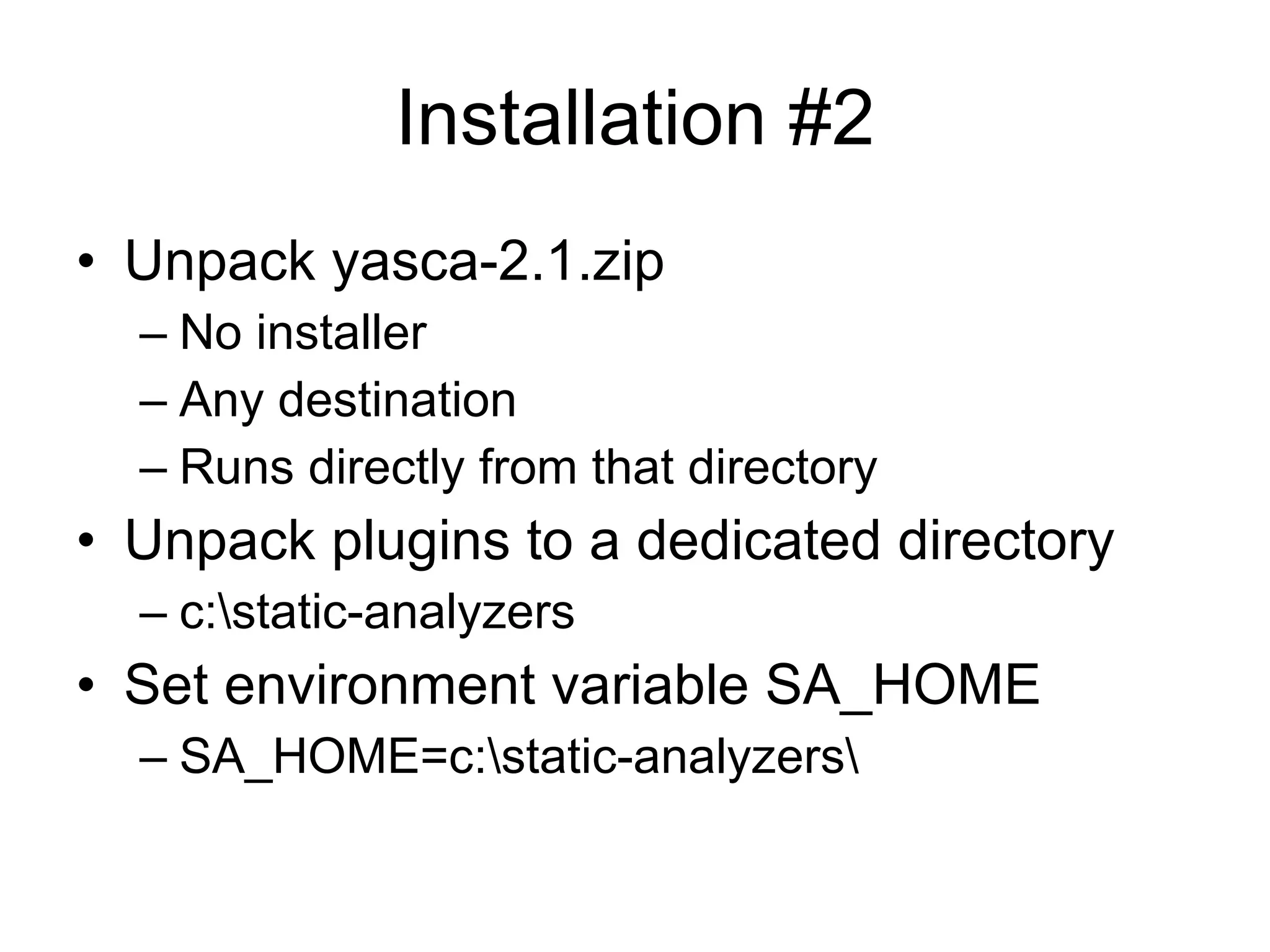 Installation #2

• Unpack yasca-2.1.zip
– No installer
– Any destination
– Runs directly from that directory
• Unpack plugins to a dedicated directory
– c:\static-analyzers
• Set environment variable SA_HOME
– SA_HOME=c:\static-analyzers\